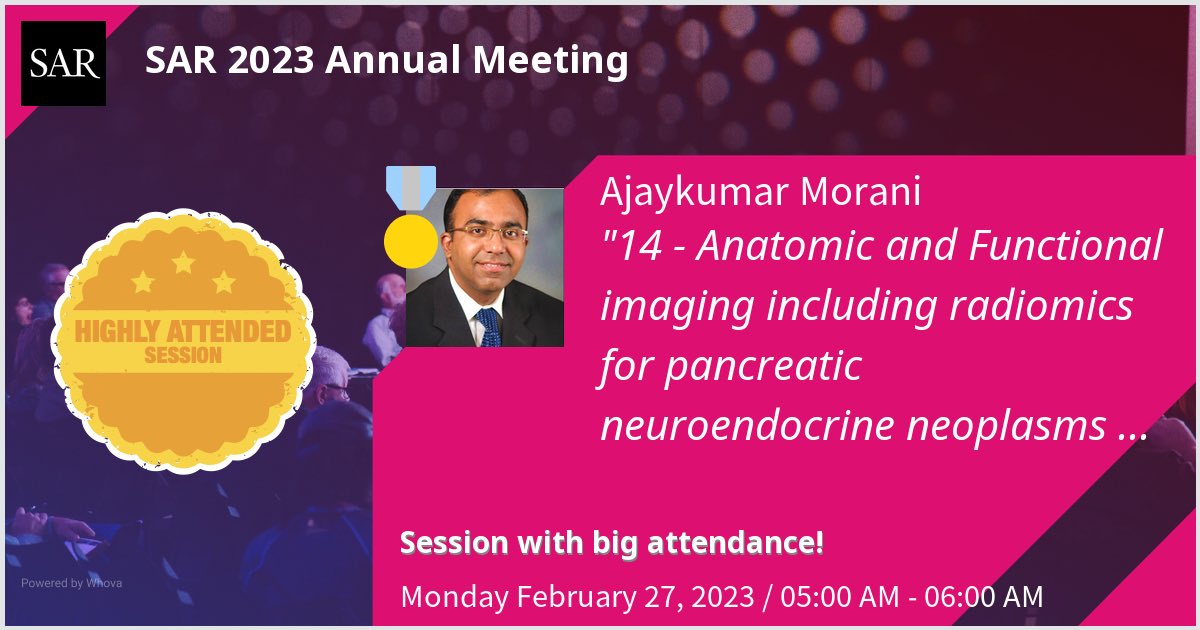 SAR

SAR 2023 Annual Meeting

HIGHLY ATTENDED SESSION

Ajaykumar Morani

"14 - Anatomic and Functional imaging including radiomics for pancreatic neuroendocrine neoplasms ...

Session with big attendance!

Monday February 27, 2023 / 05:00 AM - 06:00 AM

Powered by Whova